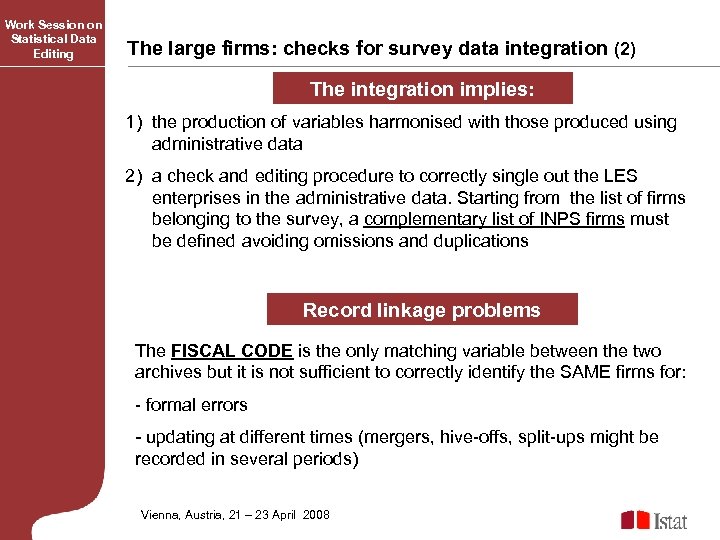 Work Session on Statistical Data Editing

The large firms: checks for survey data integration (2)

The integration implies:

1) the production of variables harmonised with those produced using administrative data

2) a check and editing procedure to correctly single out the LES enterprises in the administrative data. Starting from the list of firms belonging to the survey, a complementary list of INPS firms must be defined avoiding omissions and duplications

Record linkage problems

The FISCAL CODE is the only matching variable between the two archives but it is not sufficient to correctly identify the SAME firms for:

- formal errors

- updating at different times (mergers, hive-offs, split-ups might be recorded in several periods)

Vienna, Austria, 21 – 23 April 2008

Istat